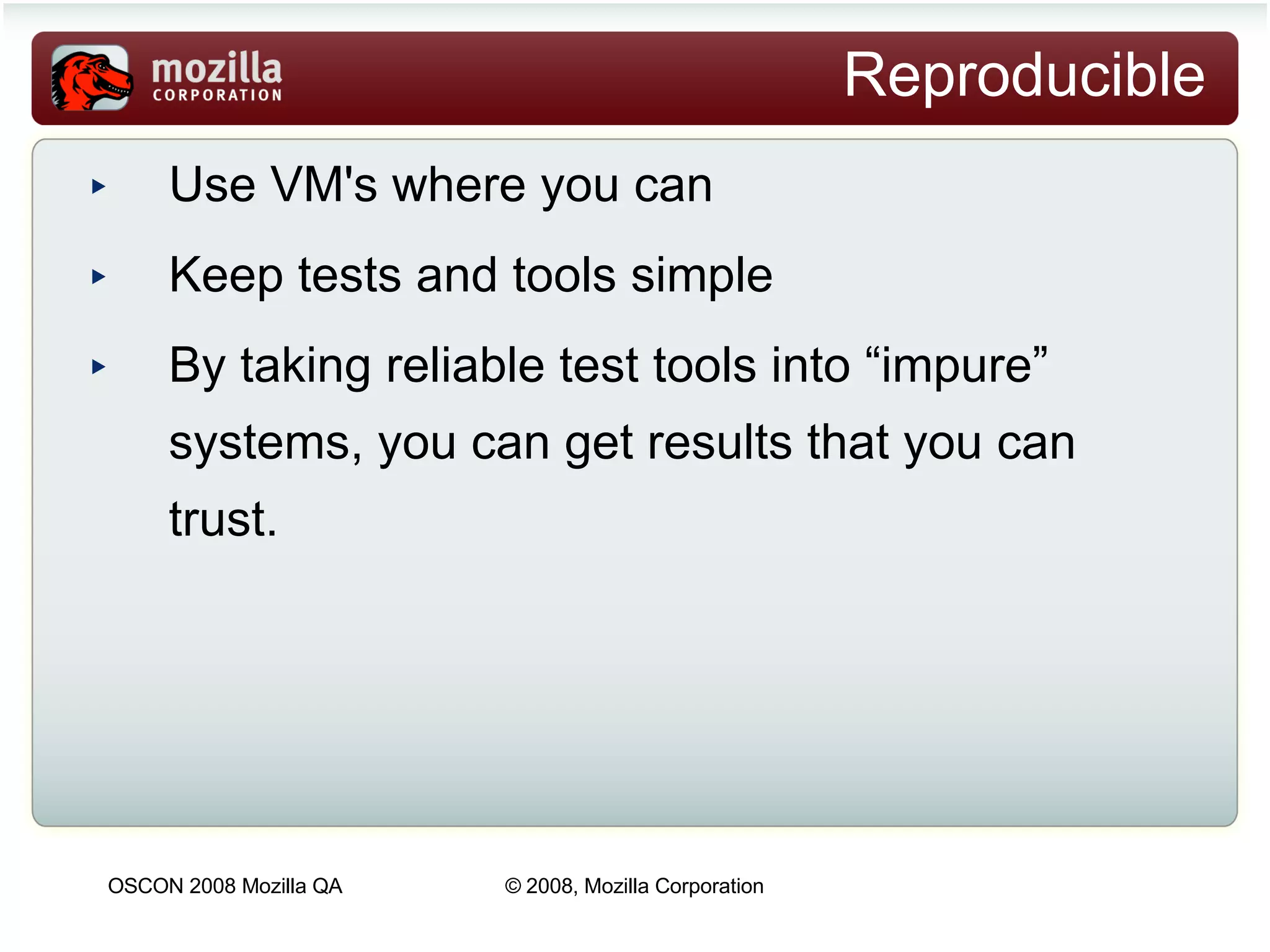 mozilla
CORPORATION

Reproducible

▸ Use VM's where you can

▸ Keep tests and tools simple

▸ By taking reliable test tools into “impure” systems, you can get results that you can trust.

OSCON 2008 Mozilla QA

© 2008, Mozilla Corporation